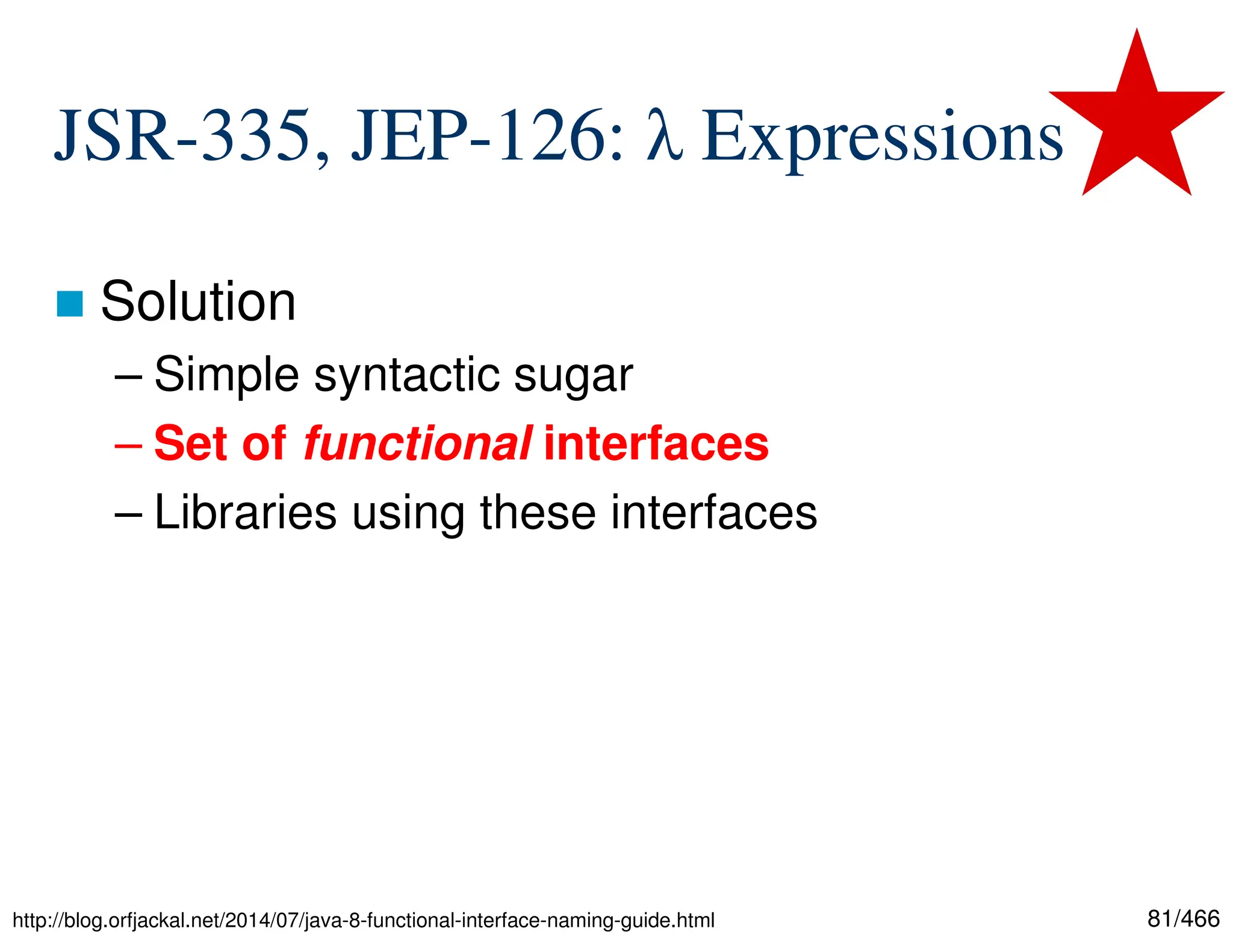 JSR-335, JEP-126: λ Expressions

Solution
– Simple syntactic sugar
– Set of functional interfaces
– Libraries using these interfaces

http://blog.orfjackal.net/2014/07/java-8-functional-interface-naming-guide.html

81/466